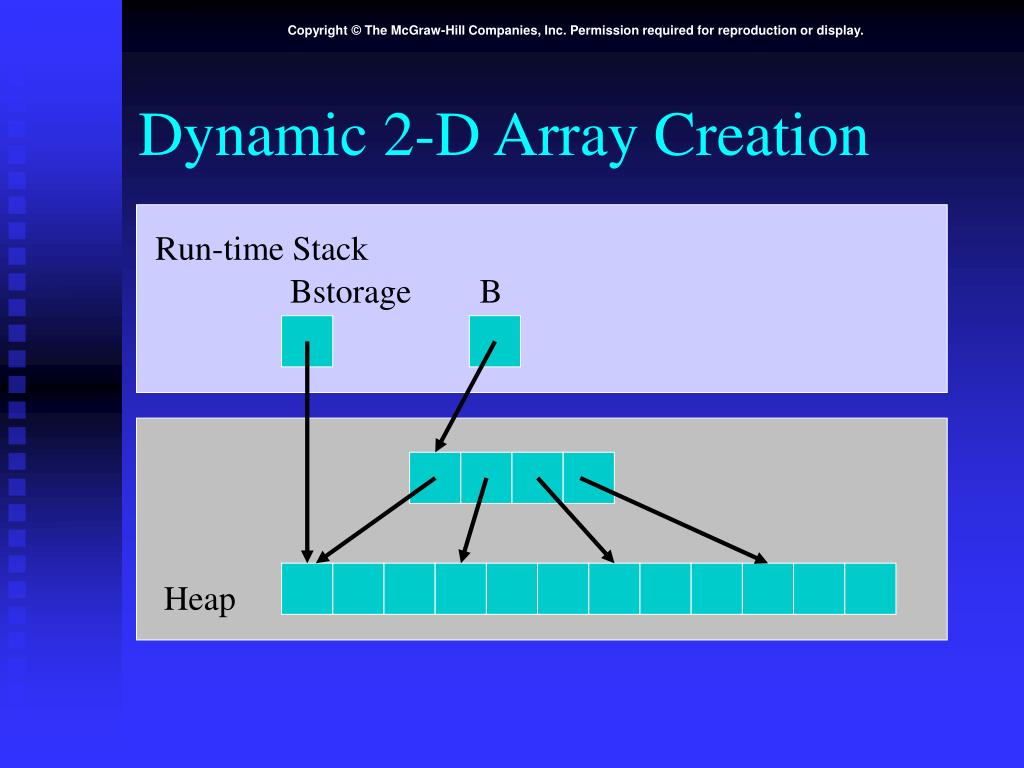 Copyright © The McGraw-Hill Companies, Inc. Permission required for reproduction or display.

Dynamic 2-D Array Creation

Run-time Stack

Bstorage

B

Heap